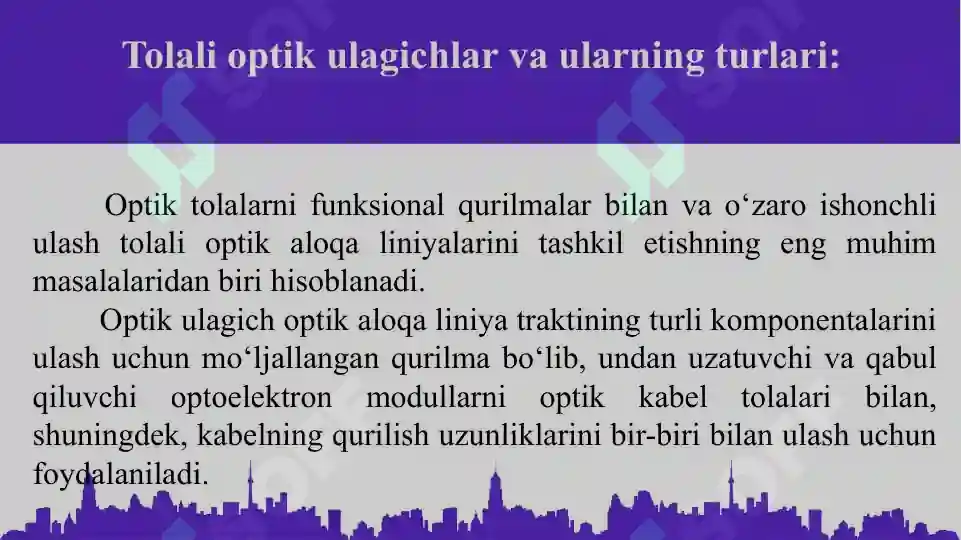 Tolali optik ulagichlar va ularning turlari:

Optik tolalarni funksional qurilmalar bilan va o‘zaro ishonchli ulash tolali optik aloqa liniyalarini tashkil etishning eng muhim masalalaridan biri hisoblanadi.

Optik ulagich optik aloqa liniya traktining turli komponentalarini ulash uchun mo‘ljallangan qurilma bo‘lib, undan uzatuvchi va qabul qiluvchi optoelektron modullarni optik kabel tolalari bilan, shuningdek, kabelning qurilish uzunliklarini bir-biri bilan ulash uchun foydalaniladi.